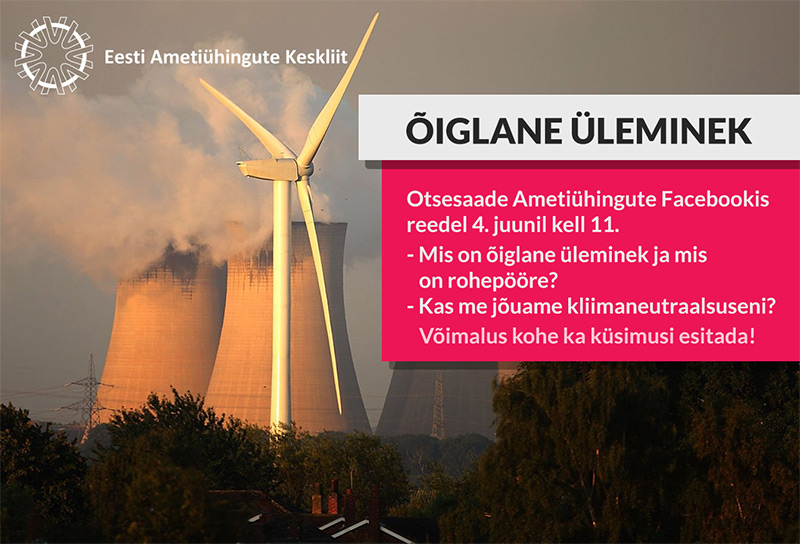 Eesti Ametiühingute Keskliit

ÕIGLANE ÜLEMINEK

Otsesaade Ametiühingute Facebookis reedel 4. juunil kell 11.

- Mis on õiglane üleminek ja mis on rohepööre?
- Kas me jõuame kliimaneutraalsuseni?

Võimalus kohe ka küsimusi esitada!